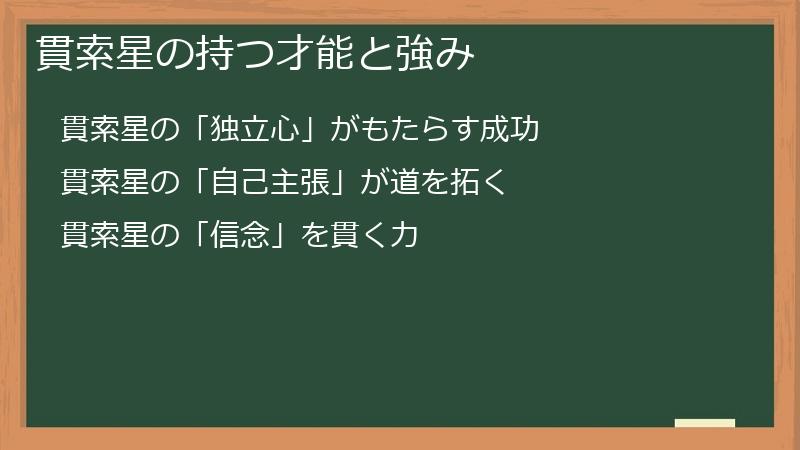 貫索星の持つ才能と強み

貫索星の「独立心」がもたらす成功

貫索星の「自己主張」が道を拓く

貫索星の「信念」を貫く力